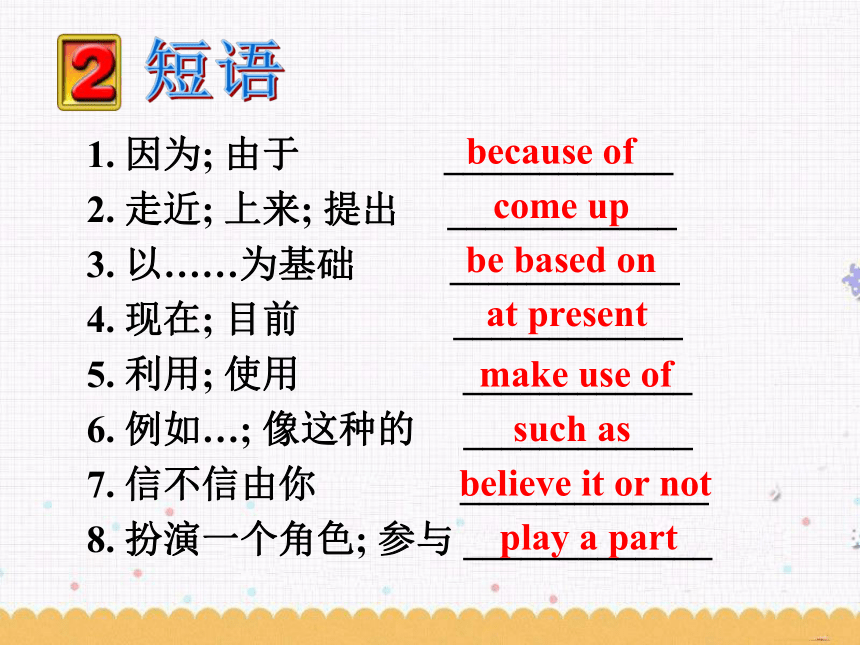 2 短语

1. 因为; 由于 because of
2. 走近; 上来; 提出 come up
3. 以……为基础 be based on
4. 现在; 目前 at present
5. 利用; 使用 make use of
6. 例如…; 像这种的 such as
7. 信不信由你 believe it or not
8. 扮演一个角色; 参与 play a part